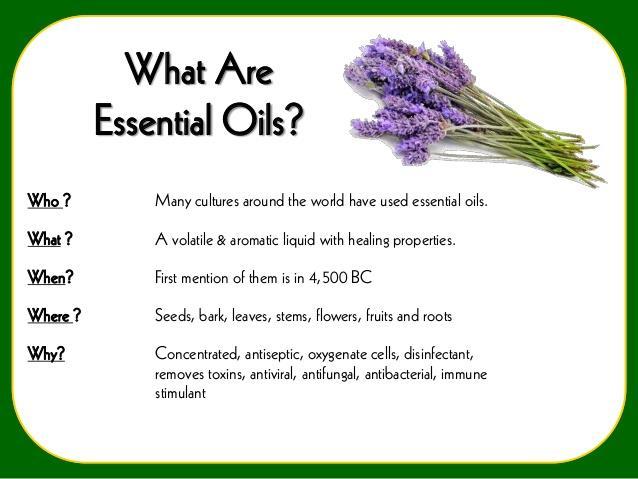 What Are Essential Oils?

Who ? Many cultures around the world have used essential oils.

What ? A volatile & aromatic liquid with healing properties.

When? First mention of them is in 4,500 BC

Where ? Seeds, bark, leaves, stems, flowers, fruits and roots

Why? Concentrated, antiseptic, oxygenate cells, disinfectant, removes toxins, antiviral, antifungal, antibacterial, immune stimulant